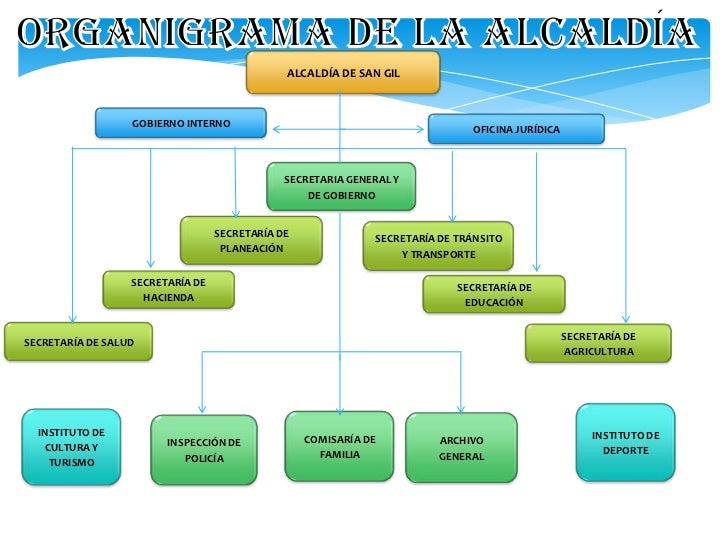 ORGANIGRAMA DE LA ALCALDÍA

ALCALDÍA DE SAN GIL

GOBIERNO INTERNO

OFICINA JURÍDICA

SECRETARIA GENERAL Y DE GOBIERNO

SECRETARÍA DE PLANEACIÓN

SECRETARÍA DE TRÁNSITO Y TRANSPORTE

SECRETARÍA DE HACIENDA

SECRETARÍA DE EDUCACIÓN

SECRETARÍA DE SALUD

SECRETARÍA DE AGRICULTURA

INSTITUTO DE CULTURA Y TURISMO

INSPECCIÓN DE POLICÍA

COMISARÍA DE FAMILIA

ARCHIVO GENERAL

INSTITUTO DE DEPORTE